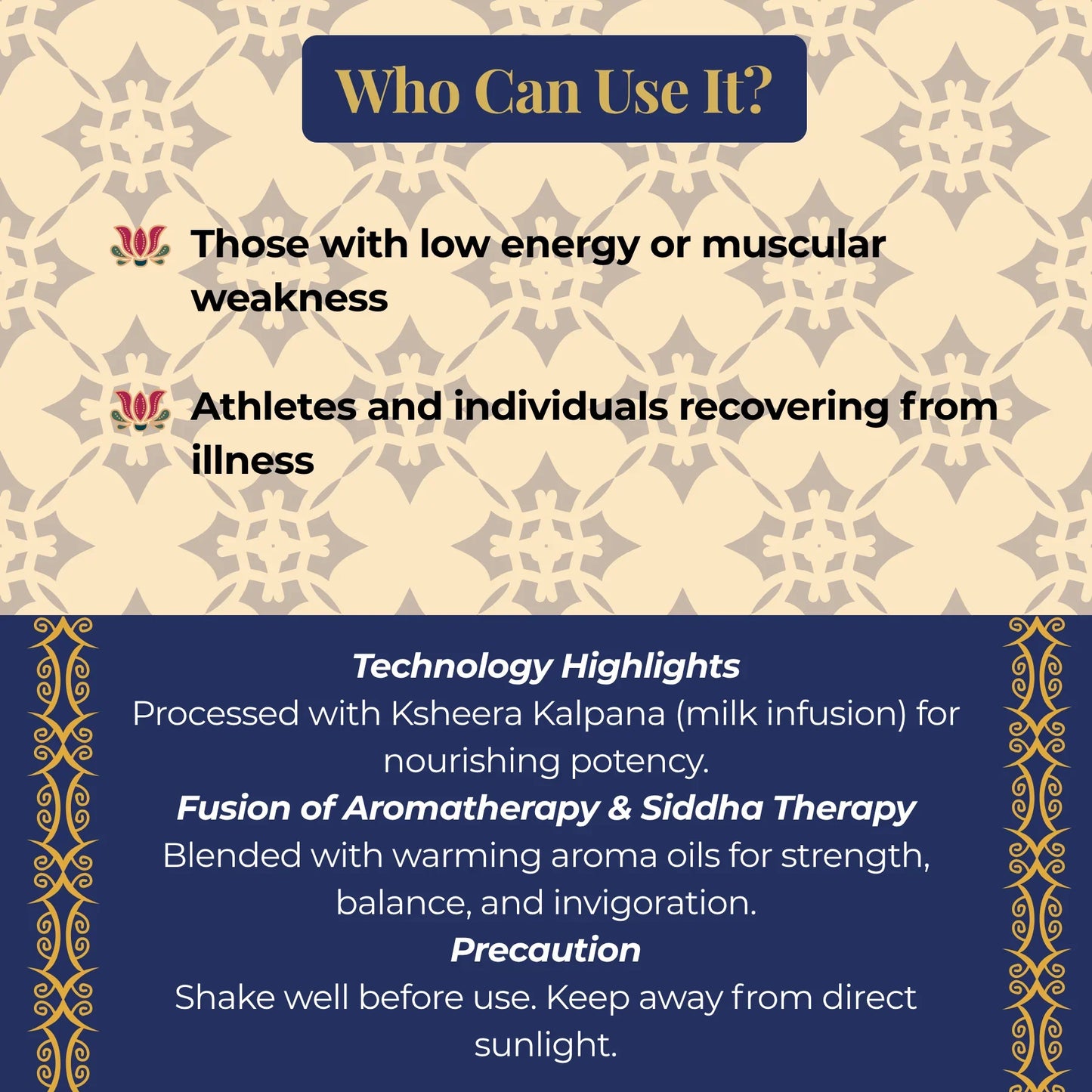 Who Can Use It?

Those with low energy or muscular weakness

Athletes and individuals recovering from illness

Technology Highlights
Processed with Ksheera Kalpana (milk infusion) for nourishing potency.
Fusion of Aromatherapy & Siddha Therapy
Blended with warming aroma oils for strength, balance, and invigoration.
Precaution
Shake well before use. Keep away from direct sunlight.